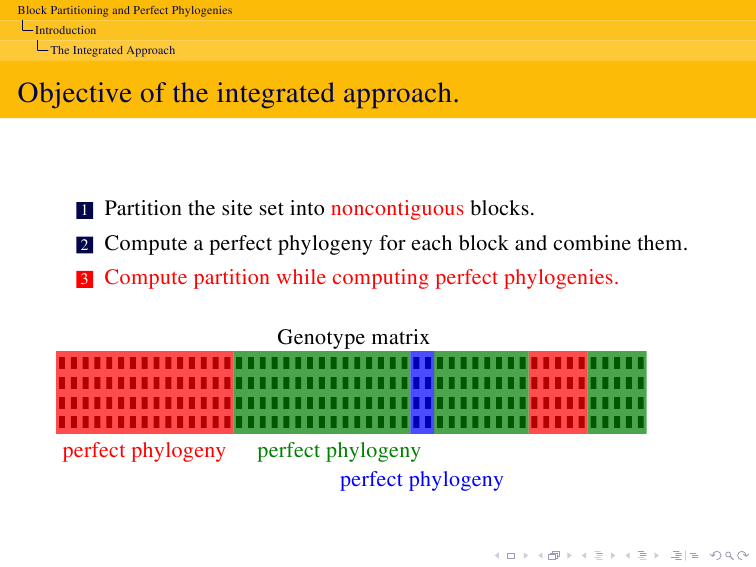 Block Partitioning and Perfect Phylogenies
Introduction
The Integrated Approach

Objective of the integrated approach.

1 Partition the site set into noncontiguous blocks.
2 Compute a perfect phylogeny for each block and combine them.
3 Compute partition while computing perfect phylogenies.

Genotype matrix

perfect phylogeny
perfect phylogeny
perfect phylogeny